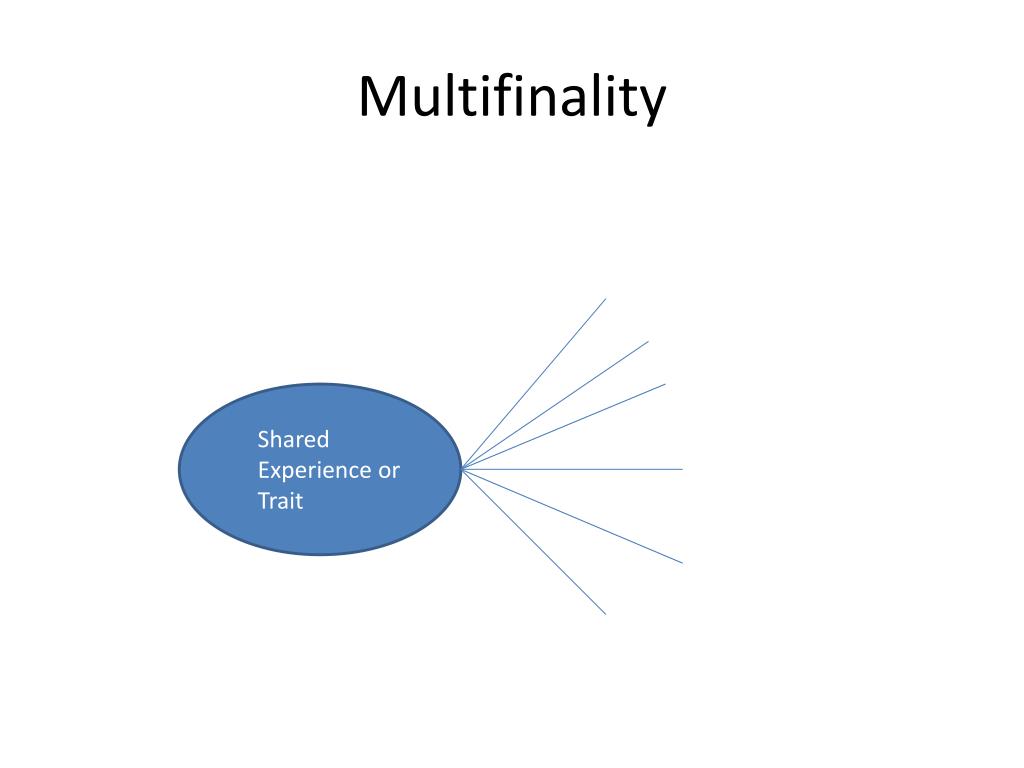 Multifinality

Shared Experience or Trait